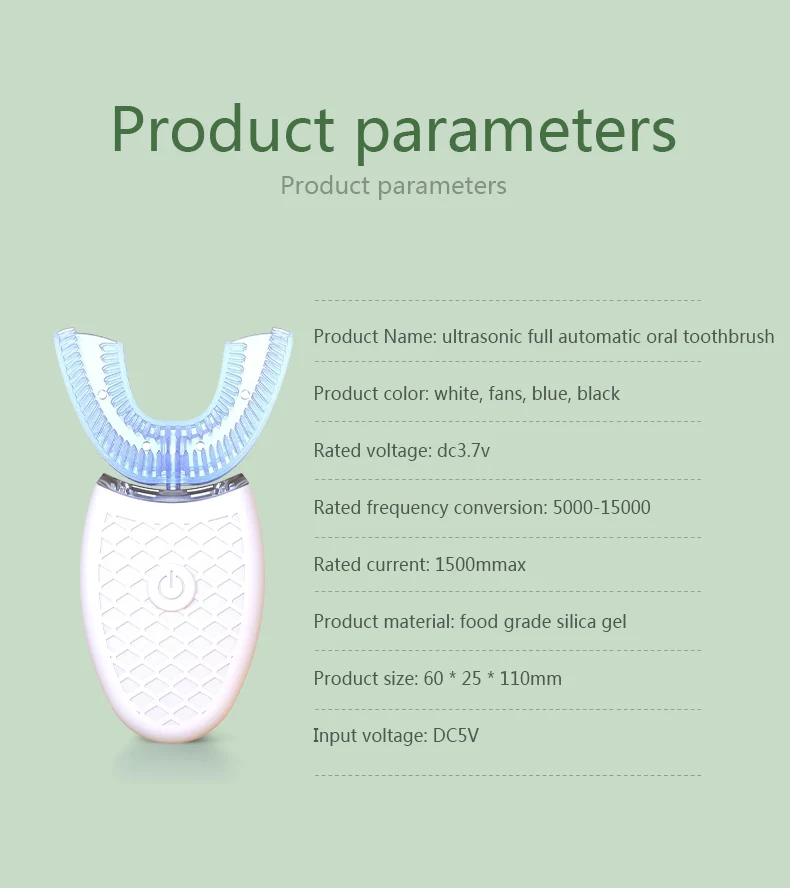 Product parameters
Product parameters

Product Name: ultrasonic full automatic oral toothbrush

Product color: white, fans, blue, black

Rated voltage: dc3.7v

Rated frequency conversion: 5000-15000

Rated current: 1500mmax

Product material: food grade silica gel

Product size: 60 * 25 * 110mm

Input voltage: DC5V